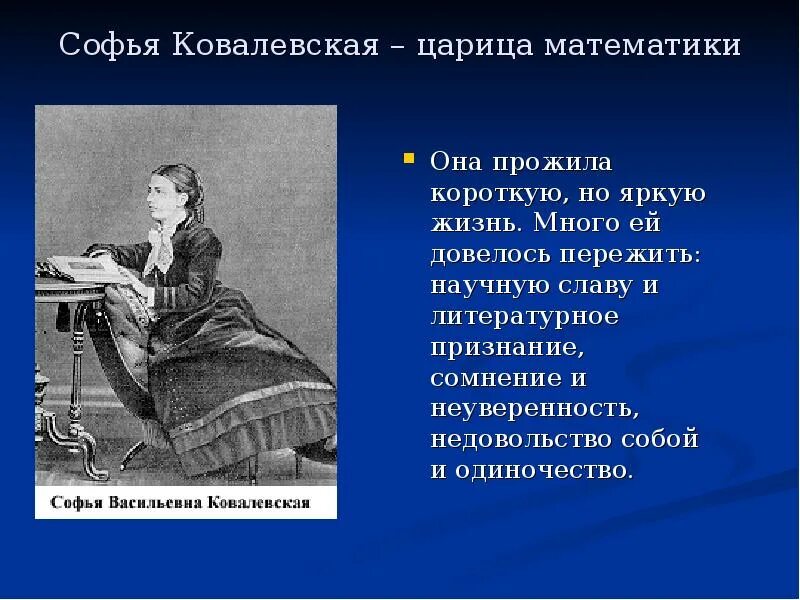 Софья Ковалевская – царица математики

Софья Васильевна Ковалевская

Она прожила короткую, но яркую жизнь. Много ей довелось пережить: научную славу и литературное признание, сомнение и неуверенность, недовольство собой и одиночество.